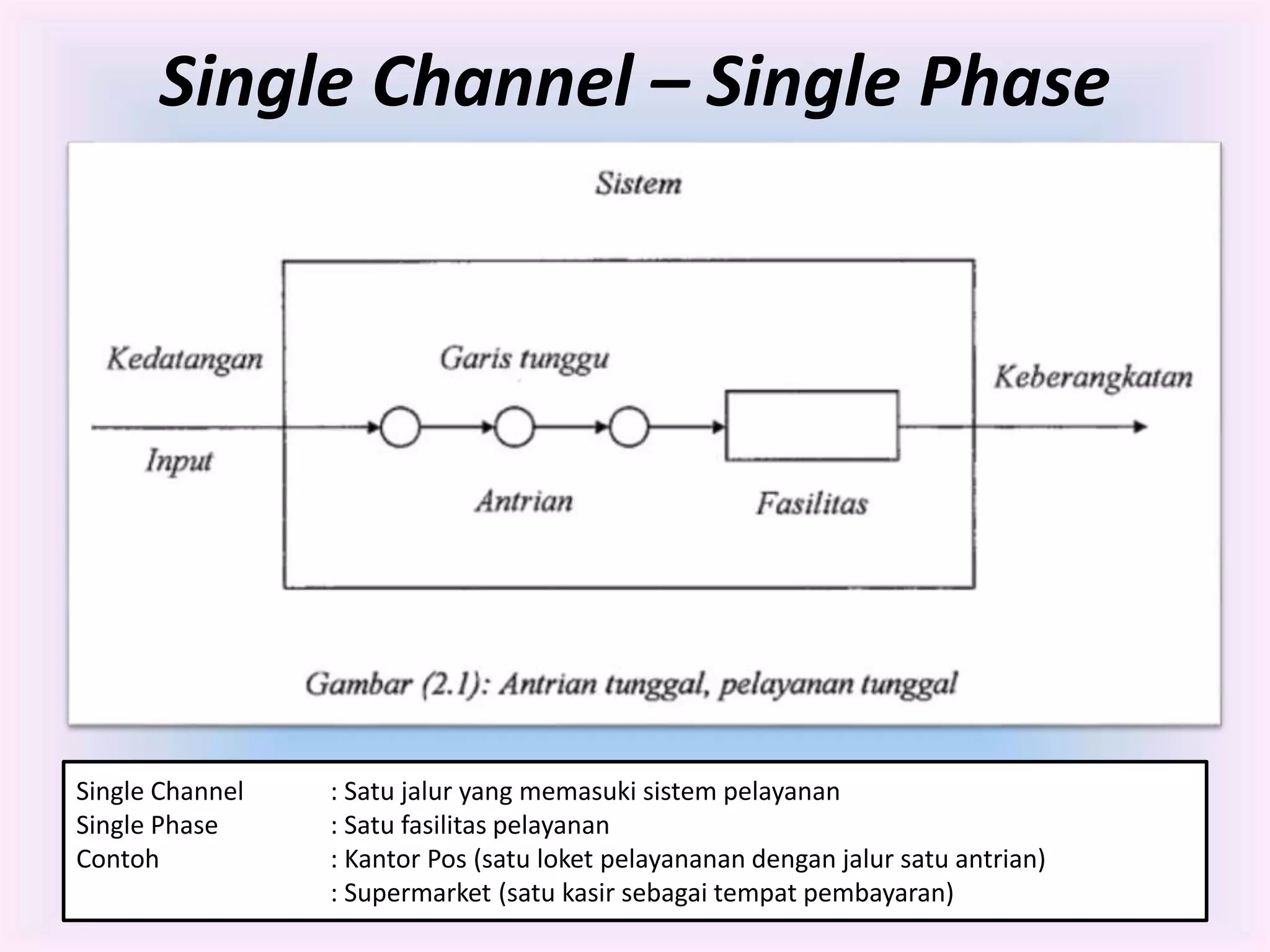 Single Channel – Single Phase

Sistem

Kedatangan

Garis tunggu

Keberangkatan

Input

Antrian

Fasilitas

Gambar (2.1): Antrian tunggal, pelayanan tunggal

Single Channel : Satu jalur yang memasuki sistem pelayanan
Single Phase : Satu fasilitas pelayanan
Contoh : Kantor Pos (satu loket pelayananan dengan jalur satu antrian)
: Supermarket (satu kasir sebagai tempat pembayaran)